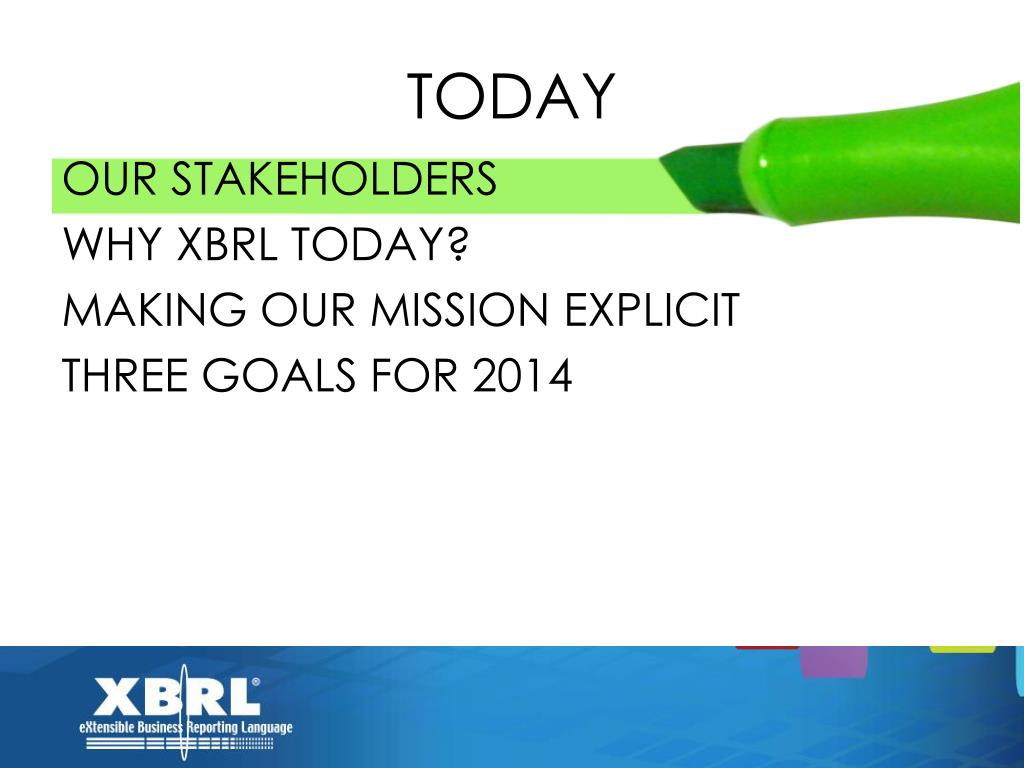 TODAY

OUR STAKEHOLDERS

WHY XBRL TODAY?

MAKING OUR MISSION EXPLICIT

THREE GOALS FOR 2014

XBRL®
eXtensible Business Reporting Language